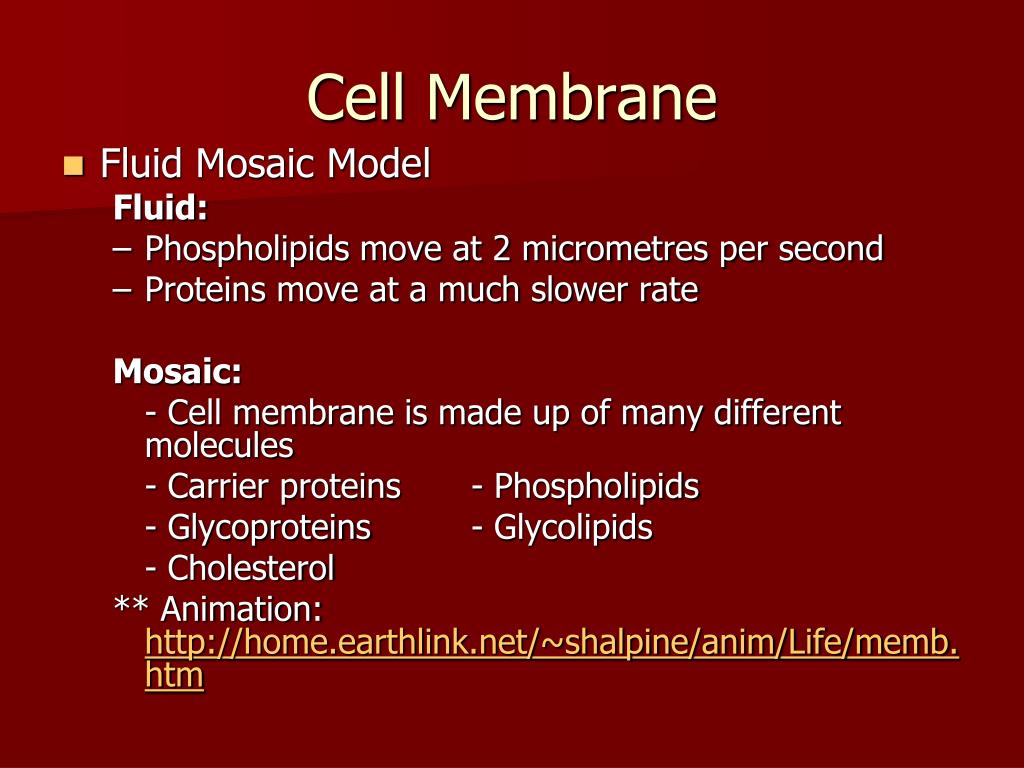 Cell Membrane

Fluid Mosaic Model

Fluid:

– Phospholipids move at 2 micrometres per second

– Proteins move at a much slower rate

Mosaic:

- Cell membrane is made up of many different molecules

- Carrier proteins - Phospholipids

- Glycoproteins - Glycolipids

- Cholesterol

** Animation: http://home.earthlink.net/~shalpine/anim/Life/memb.htm